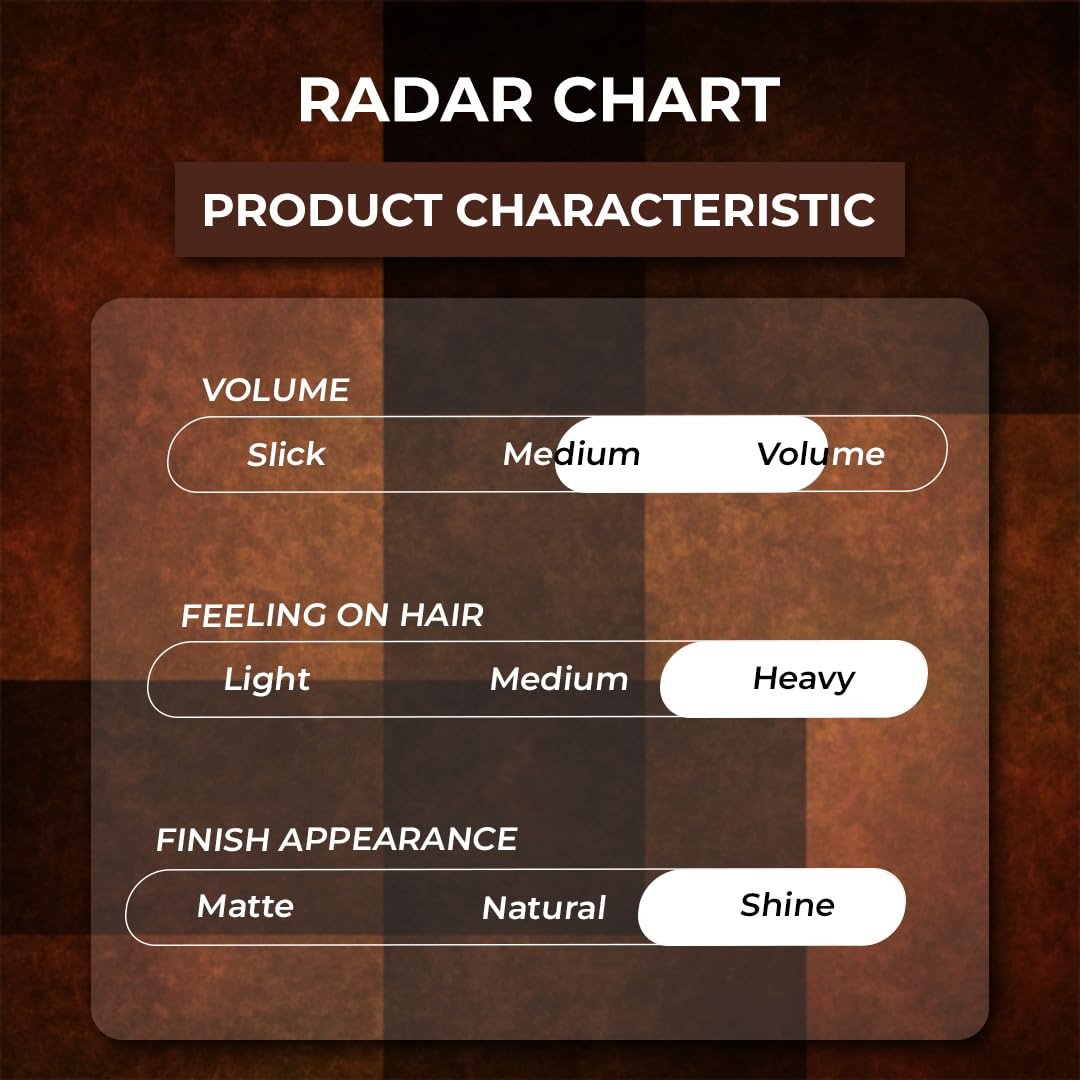 RADAR CHART

PRODUCT CHARACTERISTIC

VOLUME

Slick Medium Volume

FEELING ON HAIR

Light Medium Heavy

FINISH APPEARANCE

Matte Natural Shine